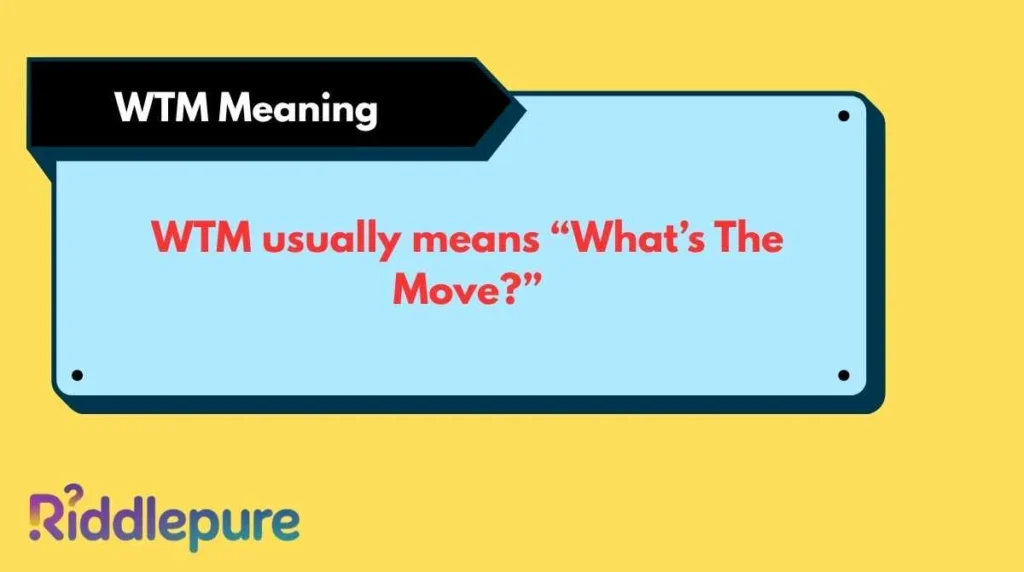 WTM Meaning

WTM usually means “What’s The Move?”

Riddlepure